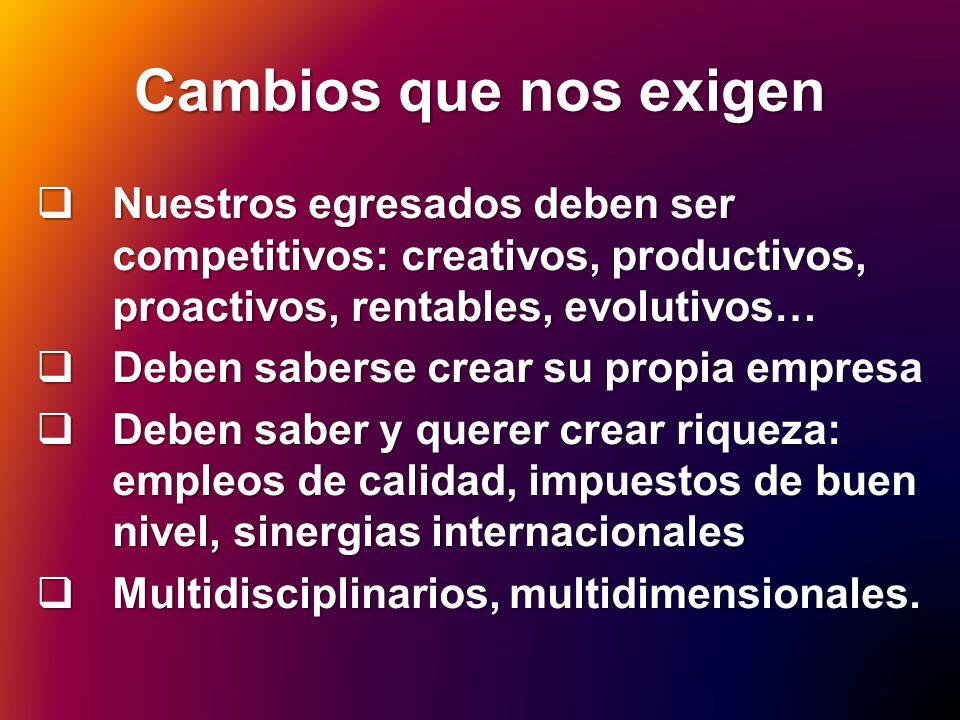 Cambios que nos exigen

❑ Nuestros egresados deben ser competitivos: creativos, productivos, proactivos, rentables, evolutivos…

❑ Deben saberse crear su propia empresa

❑ Deben saber y querer crear riqueza: empleos de calidad, impuestos de buen nivel, sinergias internacionales

❑ Multidisciplinarios, multidimensionales.